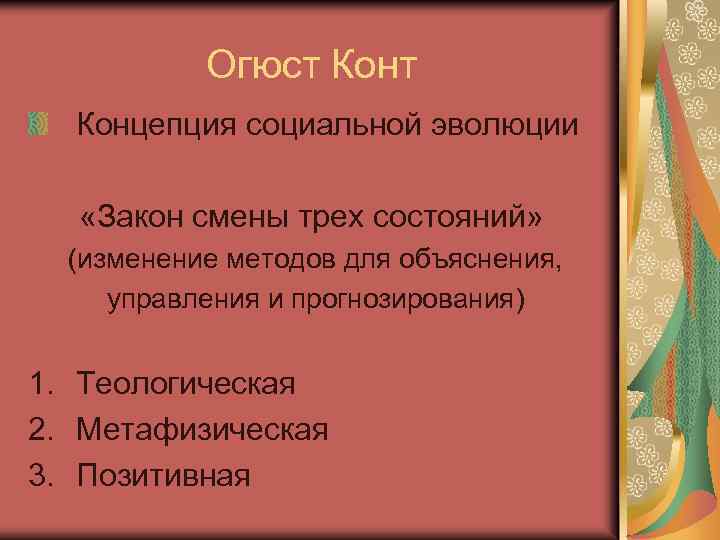 Огюст Конт

Концепция социальной эволюции

«Закон смены трех состояний»
(изменение методов для объяснения, управления и прогнозирования)

1. Теологическая
2. Метафизическая
3. Позитивная